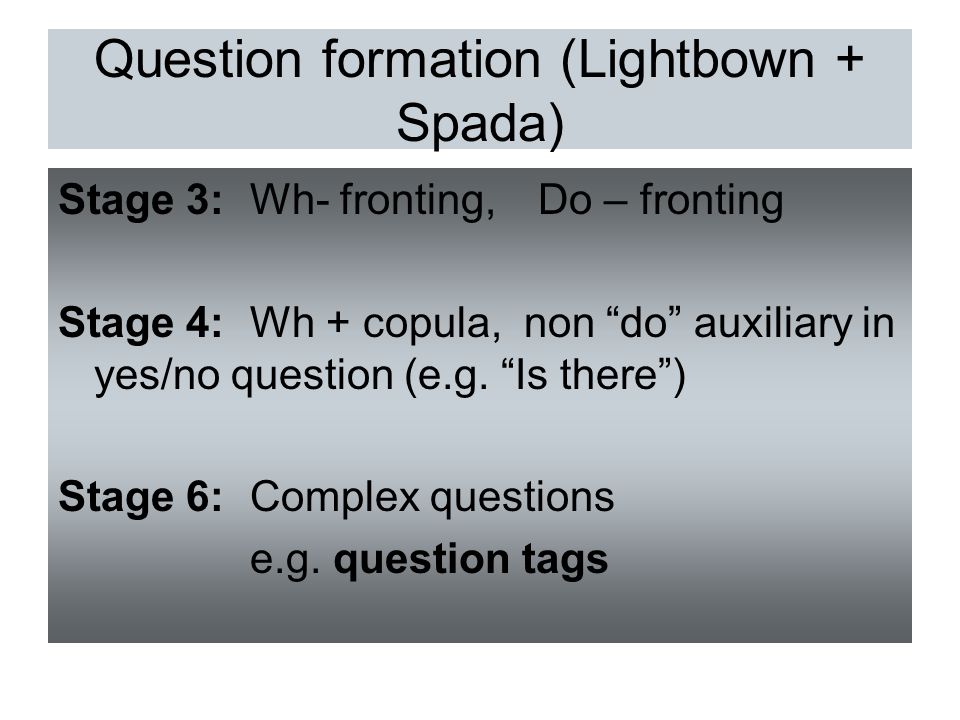 Question formation (Lightbown + Spada)

Stage 3: Wh- fronting, Do – fronting

Stage 4: Wh + copula, non “do” auxiliary in yes/no question (e.g. “Is there”)

Stage 6: Complex questions
e.g. question tags